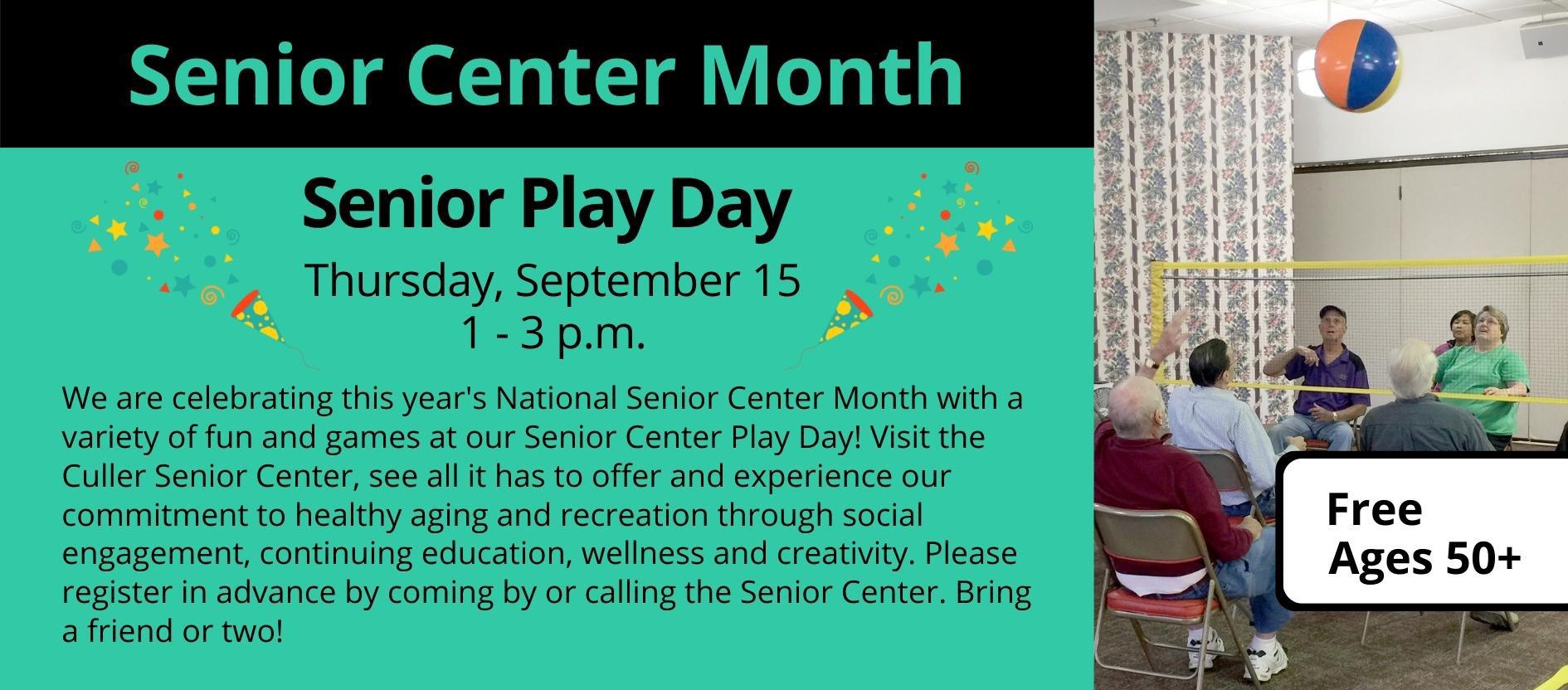 Senior Center Month

Senior Play Day

Thursday, September 15
1 - 3 p.m.

We are celebrating this year's National Senior Center Month with a variety of fun and games at our Senior Center Play Day! Visit the Culler Senior Center, see all it has to offer and experience our commitment to healthy aging and recreation through social engagement, continuing education, wellness and creativity. Please register in advance by coming by or calling the Senior Center. Bring a friend or two!

Free
Ages 50+